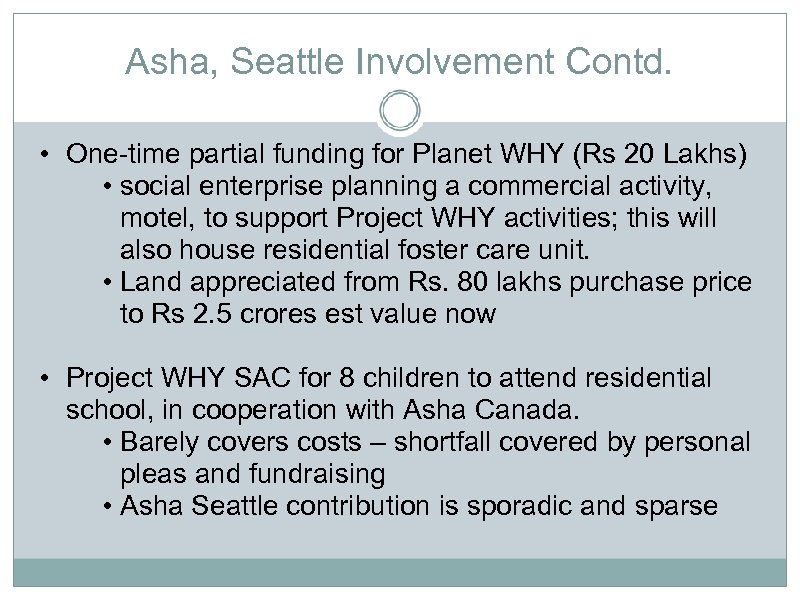 Asha, Seattle Involvement Contd.

• One-time partial funding for Planet WHY (Rs 20 Lakhs)
• social enterprise planning a commercial activity, motel, to support Project WHY activities; this will also house residential foster care unit.
• Land appreciated from Rs. 80 lakhs purchase price to Rs 2.5 crores est value now

• Project WHY SAC for 8 children to attend residential school, in cooperation with Asha Canada.
• Barely covers costs – shortfall covered by personal pleas and fundraising
• Asha Seattle contribution is sporadic and sparse